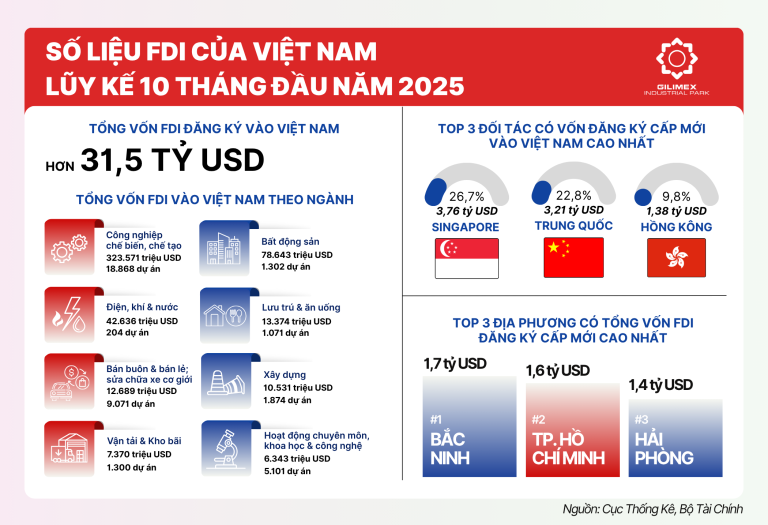 SỐ LIỆU FDI CỦA VIỆT NAM
LŨY KẾ 10 THÁNG ĐẦU NĂM 2025

GILIMEX
INDUSTRIAL PARK

TỔNG VỐN FDI ĐĂNG KÝ VÀO VIỆT NAM

HƠN 31,5 TỶ USD

TỔNG VỐN FDI VÀO VIỆT NAM THEO NGÀNH

Công nghiệp chế biến, chế tạo
323.571 triệu USD
18.868 dự án

Điện, khí & nước
42.636 triệu USD
204 dự án

Bán buôn & bán lẻ; sửa chữa xe cơ giới
12.689 triệu USD
9.071 dự án

Vận tải & Kho bãi
7.370 triệu USD
1.300 dự án

Bất động sản
78.643 triệu USD
1.302 dự án

Lưu trú & ăn uống
13.374 triệu USD
1.071 dự án

Xây dựng
10.531 triệu USD
1.874 dự án

Hoạt động chuyên môn, khoa học & công nghệ
6.343 triệu USD
5.101 dự án

TOP 3 ĐỐI TÁC CÓ VỐN ĐĂNG KÝ CẤP MỚI VÀO VIỆT NAM CAO NHẤT

26,7%
3,76 tỷ USD
SINGAPORE

22,8%
3,21 tỷ USD
TRUNG QUỐC

9,8%
1,38 tỷ USD
HỒNG KÔNG

TOP 3 ĐỊA PHƯƠNG CÓ TỔNG VỐN FDI ĐĂNG KÝ CẤP MỚI CAO NHẤT

1,7 tỷ USD
#1
BẮC NINH

1,6 tỷ USD
#2
TP. HỒ CHÍ MINH

1,4 tỷ USD
#3
HẢI PHÒNG

Nguồn: Cục Thống Kê, Bộ Tài Chính